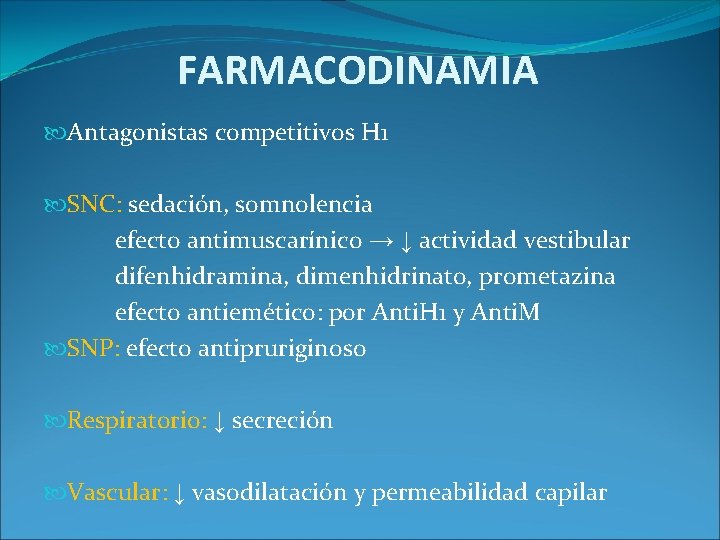 FARMACODINAMIA

Antagonistas competitivos H1

SNC: sedación, somnolencia
efecto antimuscarínico → ↓ actividad vestibular
difenhidramina, dimenhidrinato, prometazina
efecto antiemético: por AntiH1 y AntiM

SNP: efecto antipruriginoso

Respiratorio: ↓ secreción

Vascular: ↓ vasodilatación y permeabilidad capilar